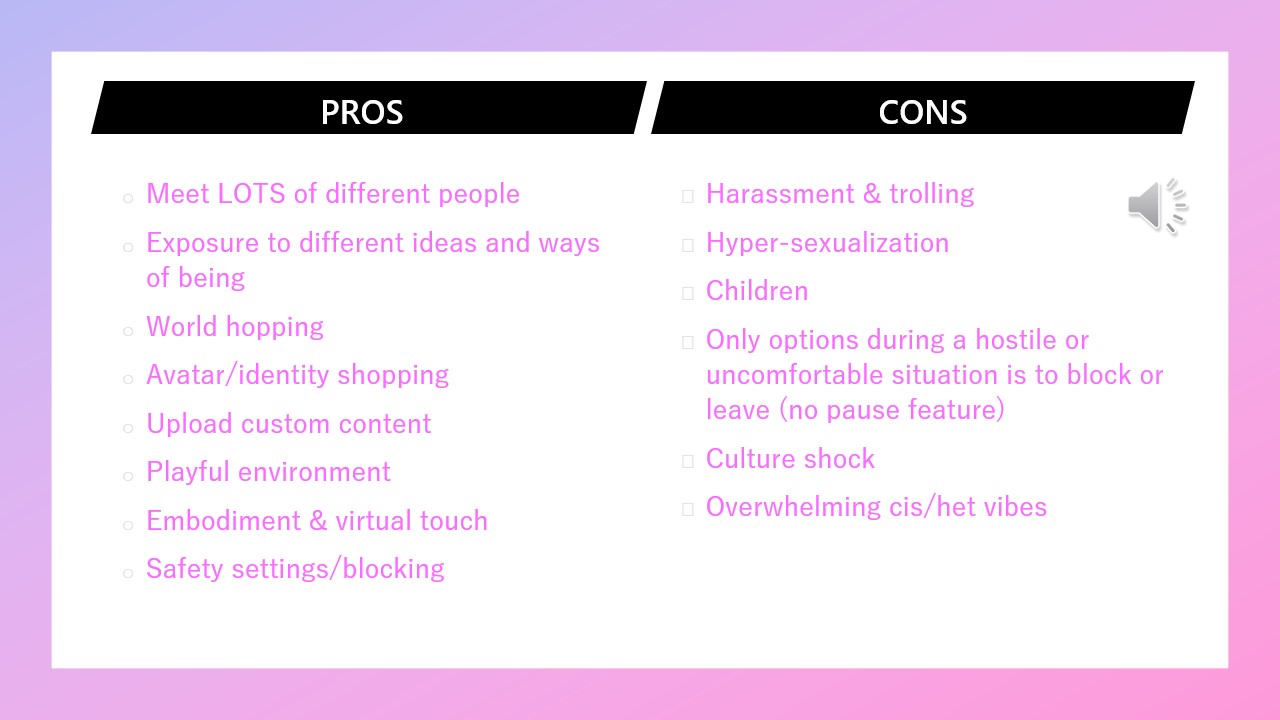 PROS

- Meet LOTS of different people
- Exposure to different ideas and ways of being
- World hopping
- Avatar/identity shopping
- Upload custom content
- Playful environment
- Embodiment & virtual touch
- Safety settings/blocking

CONS

- Harassment & trolling
- Hyper-sexualization
- Children
- Only options during a hostile or uncomfortable situation is to block or leave (no pause feature)
- Culture shock
- Overwhelming cis/het vibes